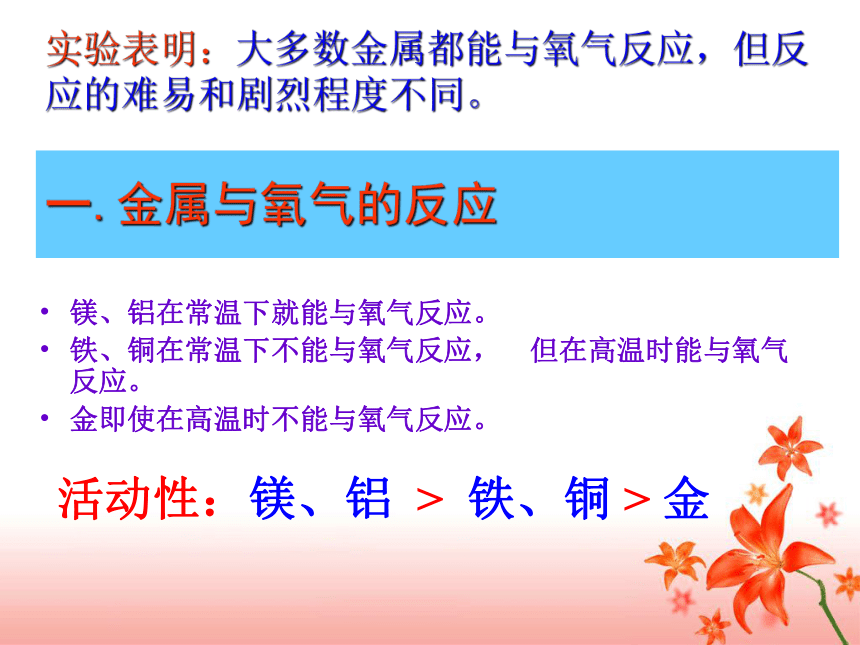 实验表明：大多数金属都能与氧气反应，但反应的难易和剧烈程度不同。

一. 金属与氧气的反应

• 镁、铝在常温下就能与氧气反应。
• 铁、铜在常温下不能与氧气反应， 但在高温时能与氧气反应。
• 金即使在高温时不能与氧气反应。

活动性：镁、铝 > 铁、铜 > 金